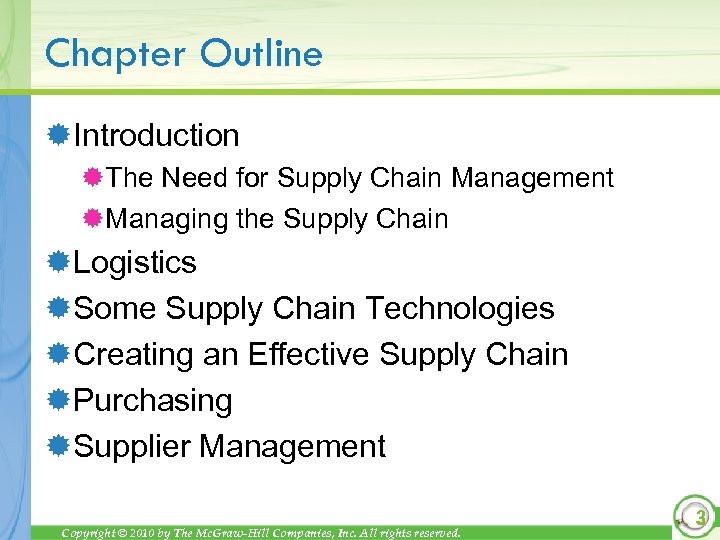 Chapter Outline

Introduction

The Need for Supply Chain Management

Managing the Supply Chain

Logistics

Some Supply Chain Technologies

Creating an Effective Supply Chain

Purchasing

Supplier Management

Copyright © 2010 by The McGraw-Hill Companies, Inc. All rights reserved.

3